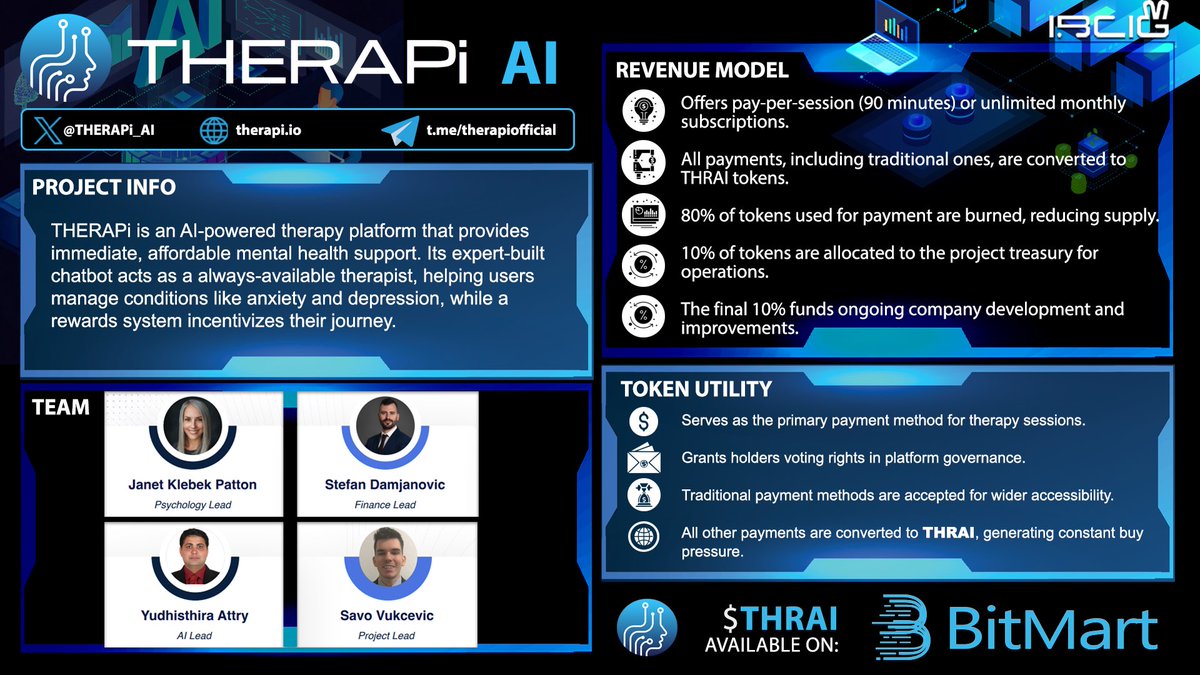 THERAPi AI

IBCIG

@THERAPi_AI therapi.io t.me/therapiofficial

PROJECT INFO

THERAPi is an AI-powered therapy platform that provides immediate, affordable mental health support. Its expert-built chatbot acts as a always-available therapist, helping users manage conditions like anxiety and depression, while a rewards system incentivizes their journey.

TEAM

Janet Klebek Patton
Psychology Lead

Stefan Damjanovic
Finance Lead

Yudhisthira Attry
AI Lead

Savo Vukcevic
Project Lead

REVENUE MODEL

Offers pay-per-session (90 minutes) or unlimited monthly subscriptions.

All payments, including traditional ones, are converted to THRAI tokens.

80% of tokens used for payment are burned, reducing supply.

10% of tokens are allocated to the project treasury for operations.

The final 10% funds ongoing company development and improvements.

TOKEN UTILITY

Serves as the primary payment method for therapy sessions.

Grants holders voting rights in platform governance.

Traditional payment methods are accepted for wider accessibility.

All other payments are converted to THRAI, generating constant buy pressure.

$THRAI AVAILABLE ON:

BitMart